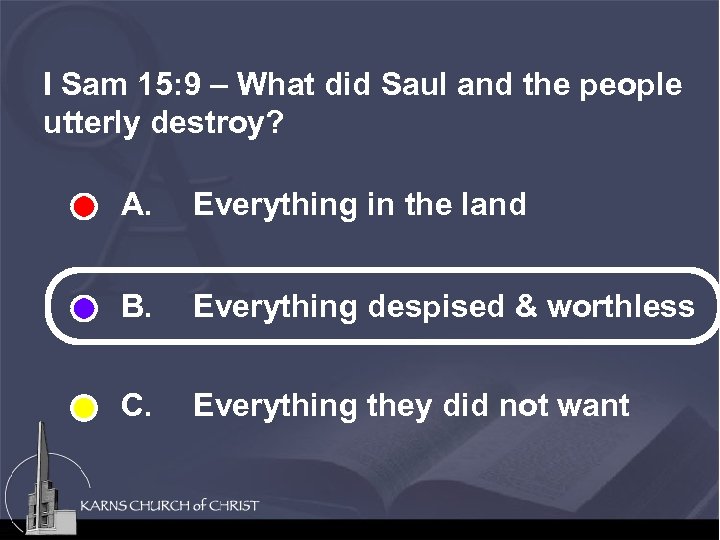 I Sam 15:9 – What did Saul and the people utterly destroy?

A. Everything in the land

B. Everything despised & worthless

C. Everything they did not want

KARNS CHURCH of CHRIST